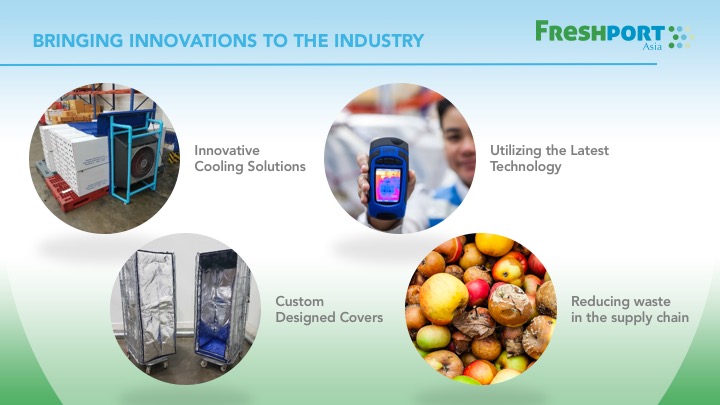 BRINGING INNOVATIONS TO THE INDUSTRY

FRESHPORT Asia

Innovative Cooling Solutions

Utilizing the Latest Technology

Custom Designed Covers

Reducing waste in the supply chain